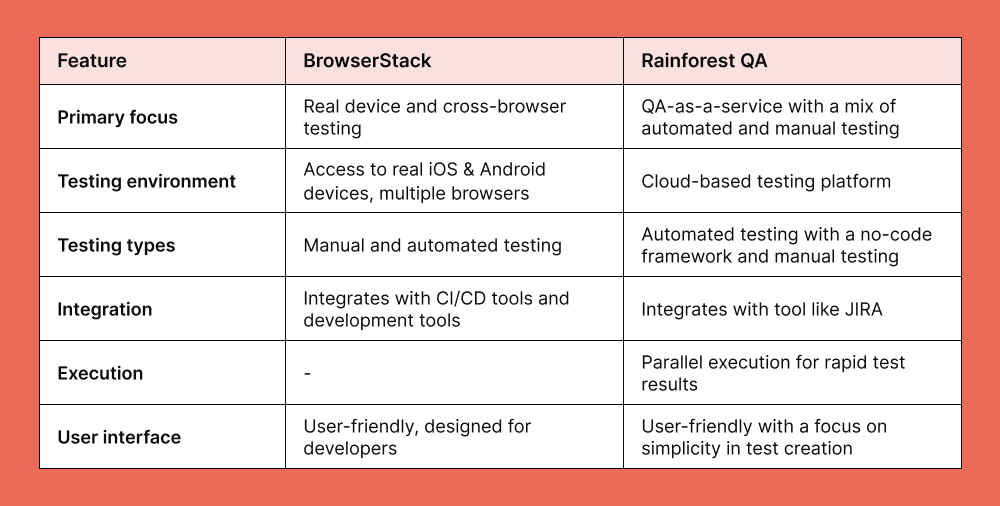 | Feature | BrowserStack | Rainforest QA |
|---|---|---|
| Primary focus | Real device and cross-browser testing | QA-as-a-service with a mix of automated and manual testing |
| Testing environment | Access to real iOS & Android devices, multiple browsers | Cloud-based testing platform |
| Testing types | Manual and automated testing | Automated testing with a no-code framework and manual testing |
| Integration | Integrates with CI/CD tools and development tools | Integrates with tool like JIRA |
| Execution | - | Parallel execution for rapid test results |
| User interface | User-friendly, designed for developers | User-friendly with a focus on simplicity in test creation |